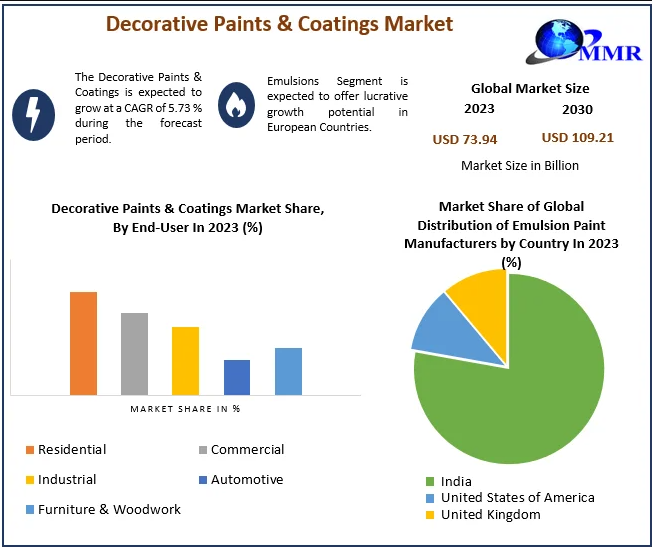 Decorative Paints & Coatings Market

MMR

The Decorative Paints & Coatings is expected to grow at a CAGR of 5.73 % during the forecast period.

Emulsions Segment is expected to offer lucrative growth potential in European Countries.

Global Market Size

2023

2030

USD 73.94

USD 109.21

Market Size in Billion

Decorative Paints & Coatings Market Share, By End-User In 2023 (%)

MARKET SHARE IN %

Residential

Commercial

Industrial

Automotive

Furniture & Woodwork

Market Share of Global Distribution of Emulsion Paint Manufacturers by Country In 2023 (%)

India

United States of America

United Kingdom